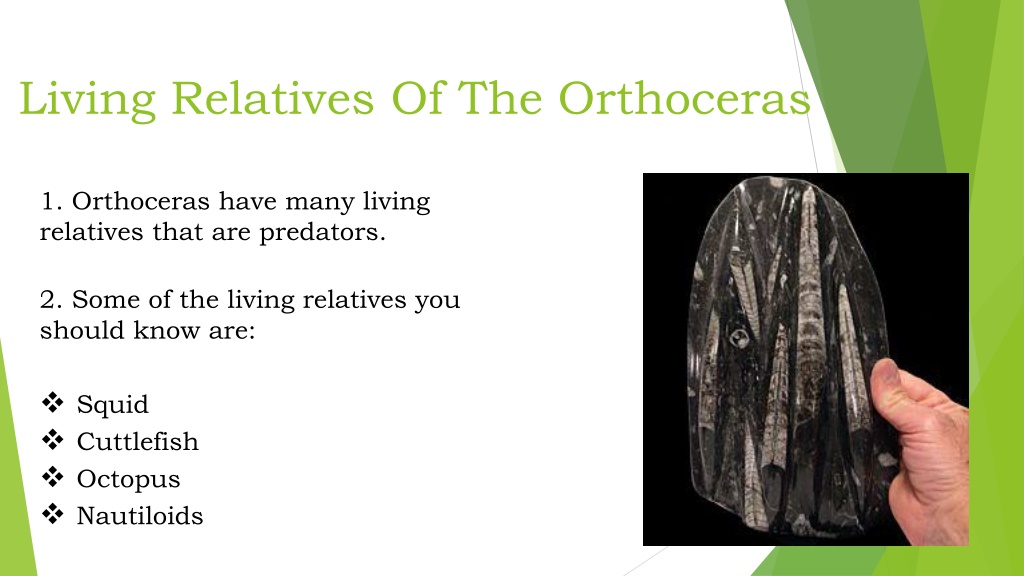 Living Relatives Of The Orthoceras

1. Orthoceras have many living relatives that are predators.

2. Some of the living relatives you should know are:

❖ Squid
❖ Cuttlefish
❖ Octopus
❖ Nautiloids